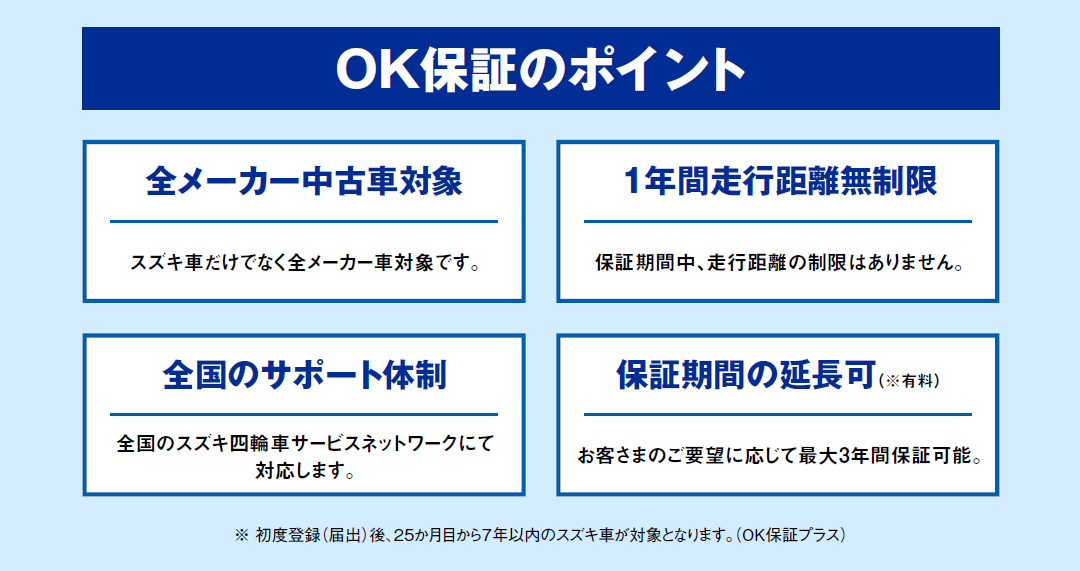 OK保証のポイント

全メーカー中古車対象

スズキ車だけでなく全メーカー車対象です。

1年間走行距離無制限

保証期間中、走行距離の制限はありません。

全国のサポート体制

全国のスズキ四輪車サービスネットワークにて対応します。

保証期間の延長可(※有料)

お客さまのご要望に応じて最大3年間保証可能。

※ 初度登録(届出)後、25か月目から7年以内のスズキ車が対象となります。(OK保証プラス)